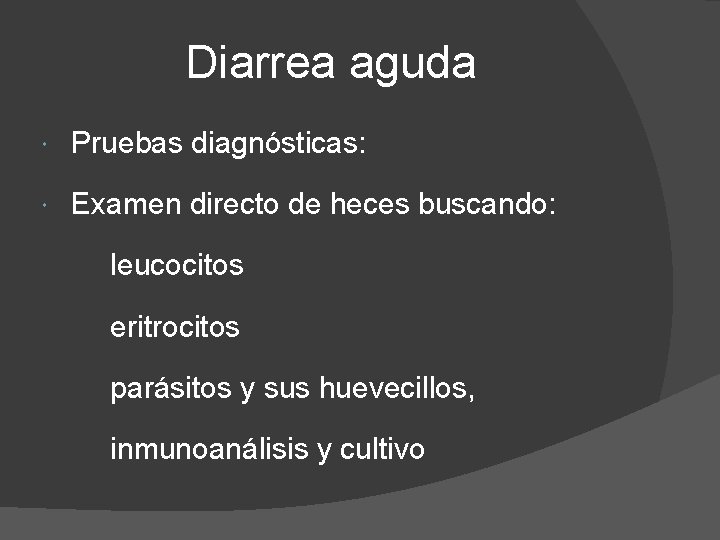 Diarrea aguda

Pruebas diagnósticas:

Examen directo de heces buscando:

leucocitos

eritrocitos

parásitos y sus huevecillos,

inmunoanálisis y cultivo